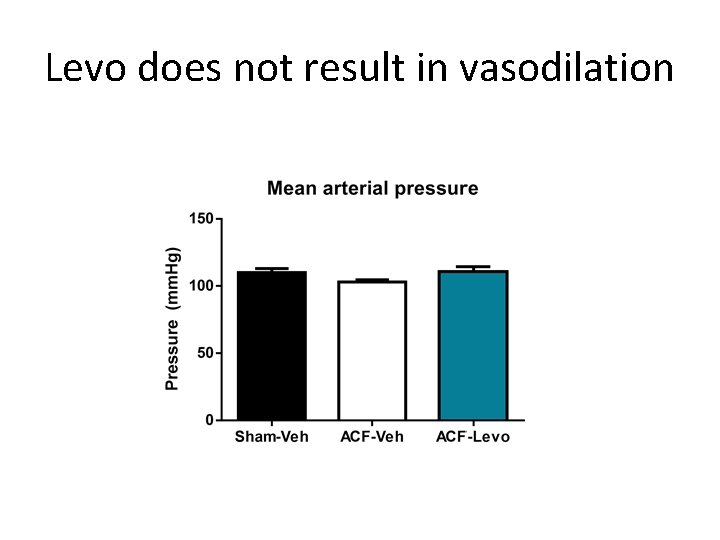 Levo does not result in vasodilation

Mean arterial pressure

Pressure (mmHg)

150
100
50
0

Sham-Veh
ACF-Veh
ACF-Levo